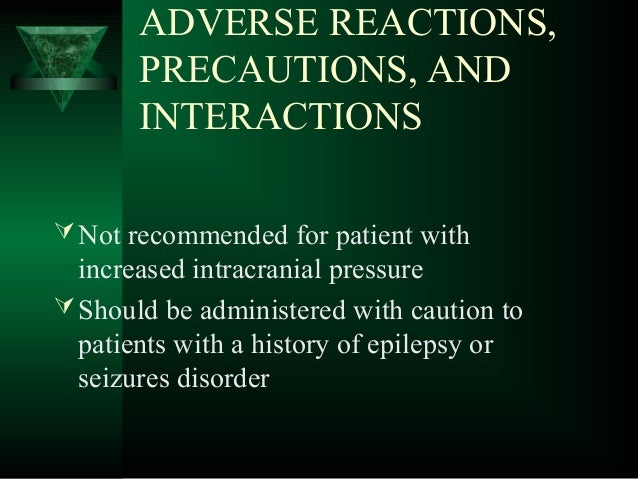 ADVERSE REACTIONS, PRECAUTIONS, AND INTERACTIONS

Not recommended for patient with increased intracranial pressure

Should be administered with caution to patients with a history of epilepsy or seizures disorder